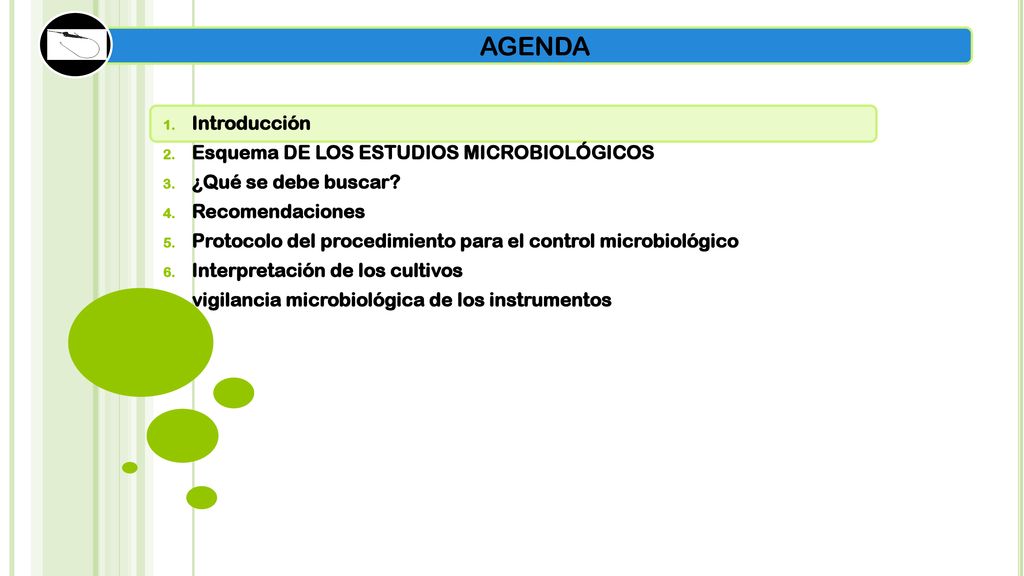 AGENDA

1. Introducción
2. Esquema DE LOS ESTUDIOS MICROBIOLÓGICOS
3. ¿Qué se debe buscar?
4. Recomendaciones
5. Protocolo del procedimiento para el control microbiológico
6. Interpretación de los cultivos
vigilancia microbiológica de los instrumentos